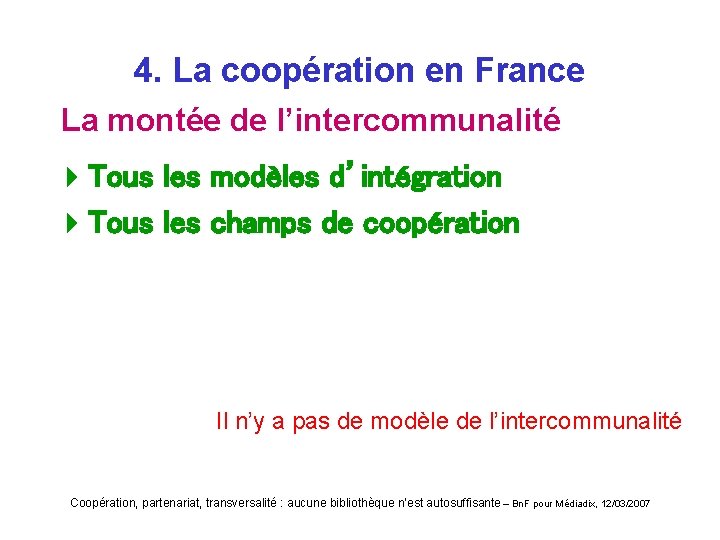 4. La coopération en France

La montée de l'intercommunalité

Tous les modèles d'intégration

Tous les champs de coopération

Il n'y a pas de modèle de l'intercommunalité

Coopération, partenariat, transversalité : aucune bibliothèque n'est autosuffisante – BnF pour Médiadix, 12/03/2007